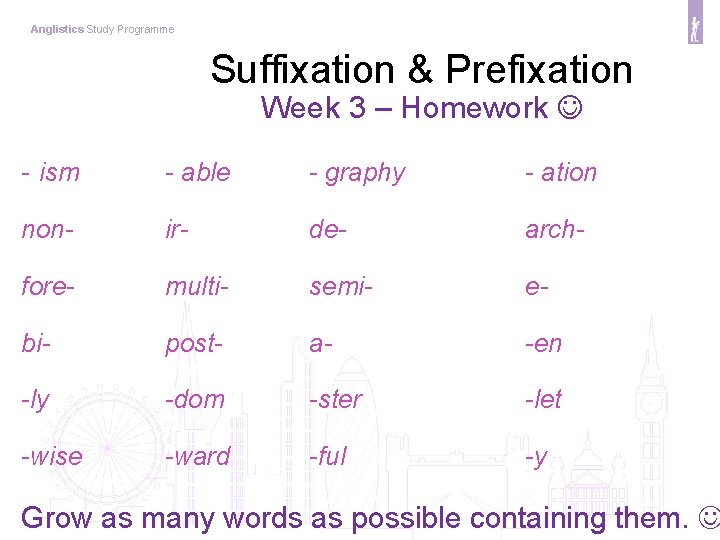 Anglistics Study Programme

Suffixation & Prefixation
Week 3 – Homework ☺

| - ism | - able | - graphy | - ation |
|---|---|---|---|
| non- | ir- | de- | arch- |
| fore- | multi- | semi- | e- |
| bi- | post- | a- | -en |
| -ly | -dom | -ster | -let |
| -wise | -ward | -ful | -y |

Grow as many words as possible containing them. ☺